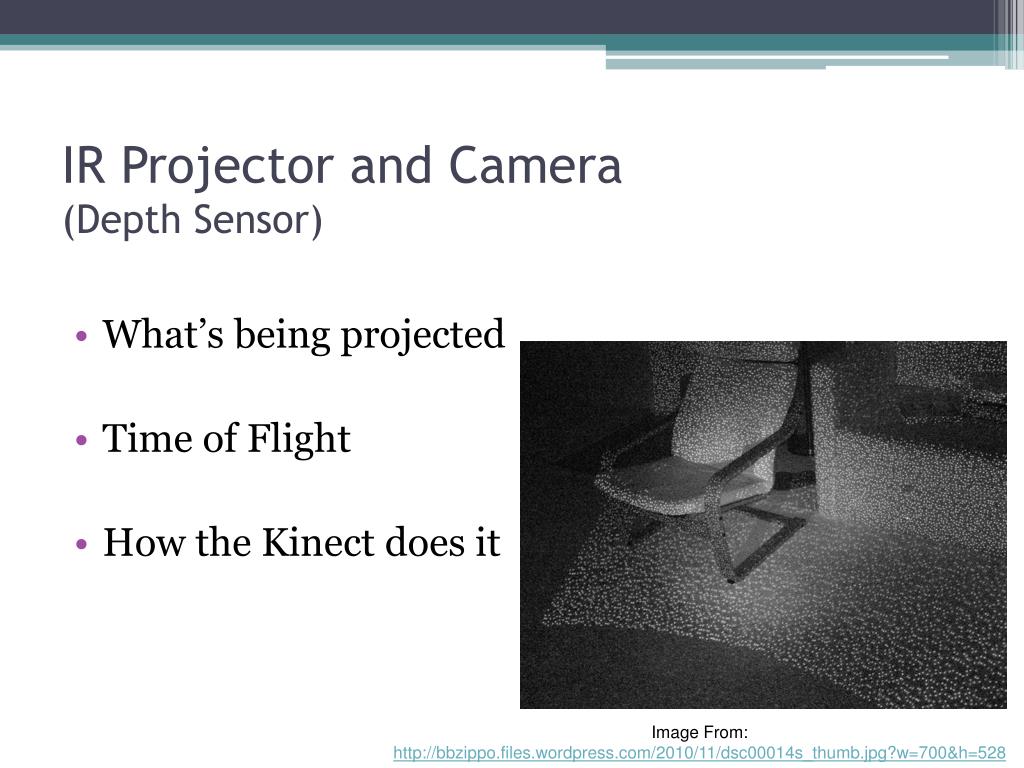 IR Projector and Camera
(Depth Sensor)

• What’s being projected

• Time of Flight

• How the Kinect does it

Image From:
http://bbzippo.files.wordpress.com/2010/11/dsc00014s_thumb.jpg?w=700&h=528